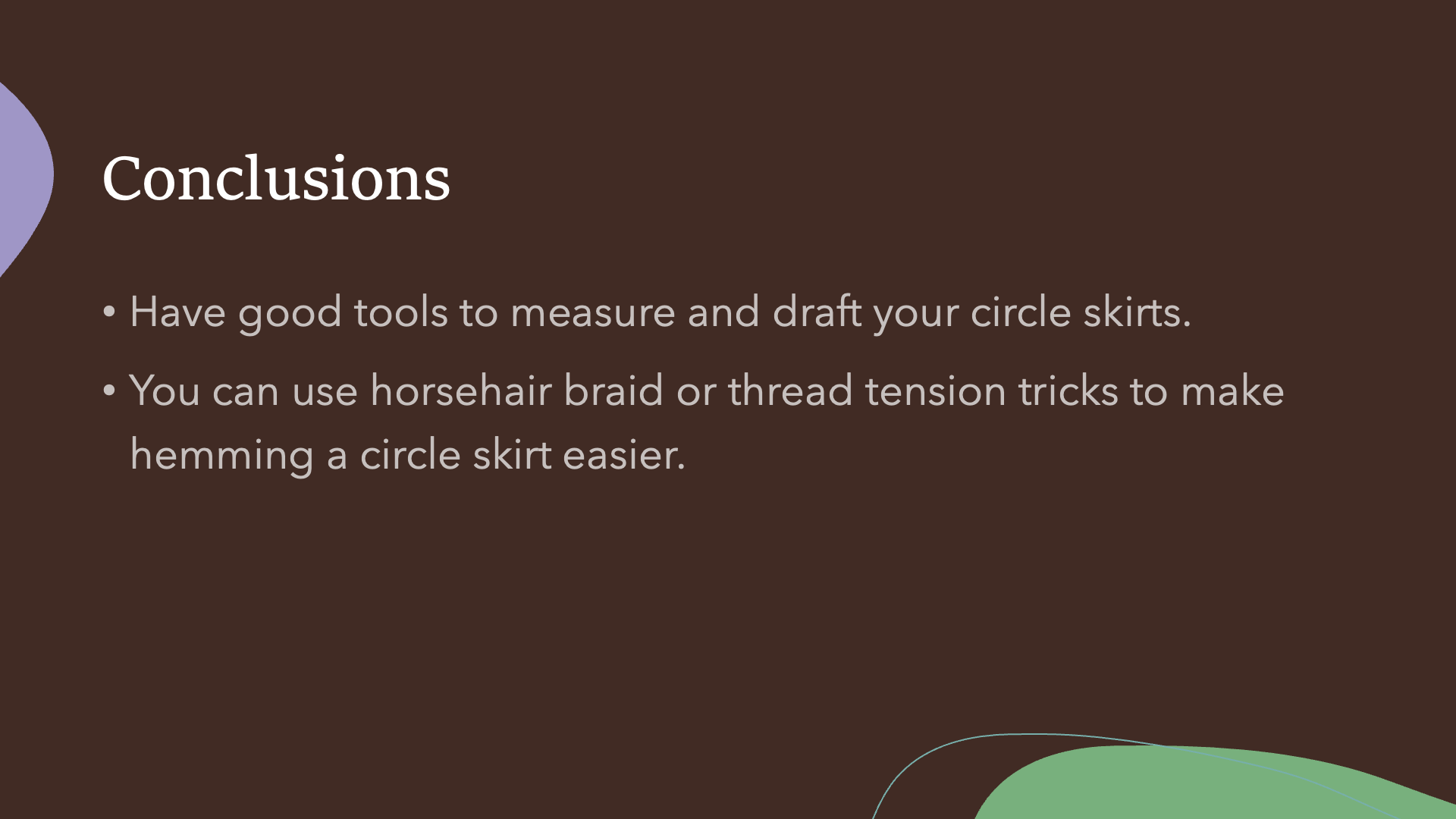 Conclusions

• Have good tools to measure and draft your circle skirts.

• You can use horsehair braid or thread tension tricks to make hemming a circle skirt easier.